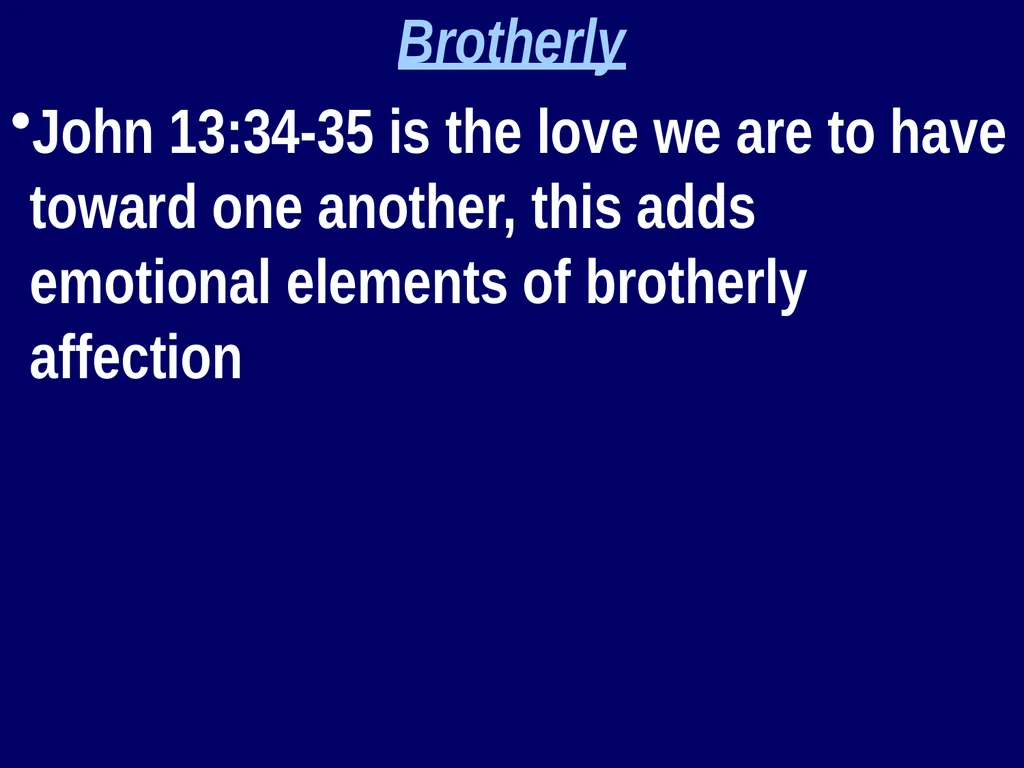 Brotherly

•John 13:34-35 is the love we are to have toward one another, this adds emotional elements of brotherly affection